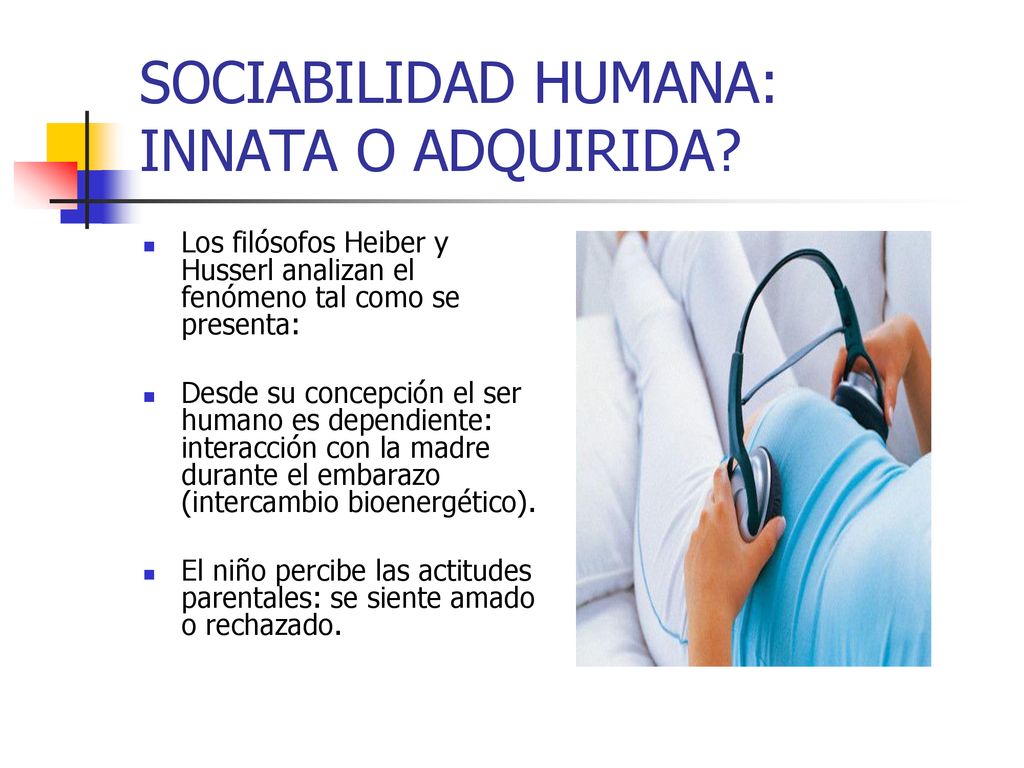 SOCIABILIDAD HUMANA: INNATA O ADQUIRIDA?

Los filósofos Heiber y Husserl analizan el fenómeno tal como se presenta:

Desde su concepción el ser humano es dependiente: interacción con la madre durante el embarazo (intercambio bioenergético).

El niño percibe las actitudes parentales: se siente amado o rechazado.